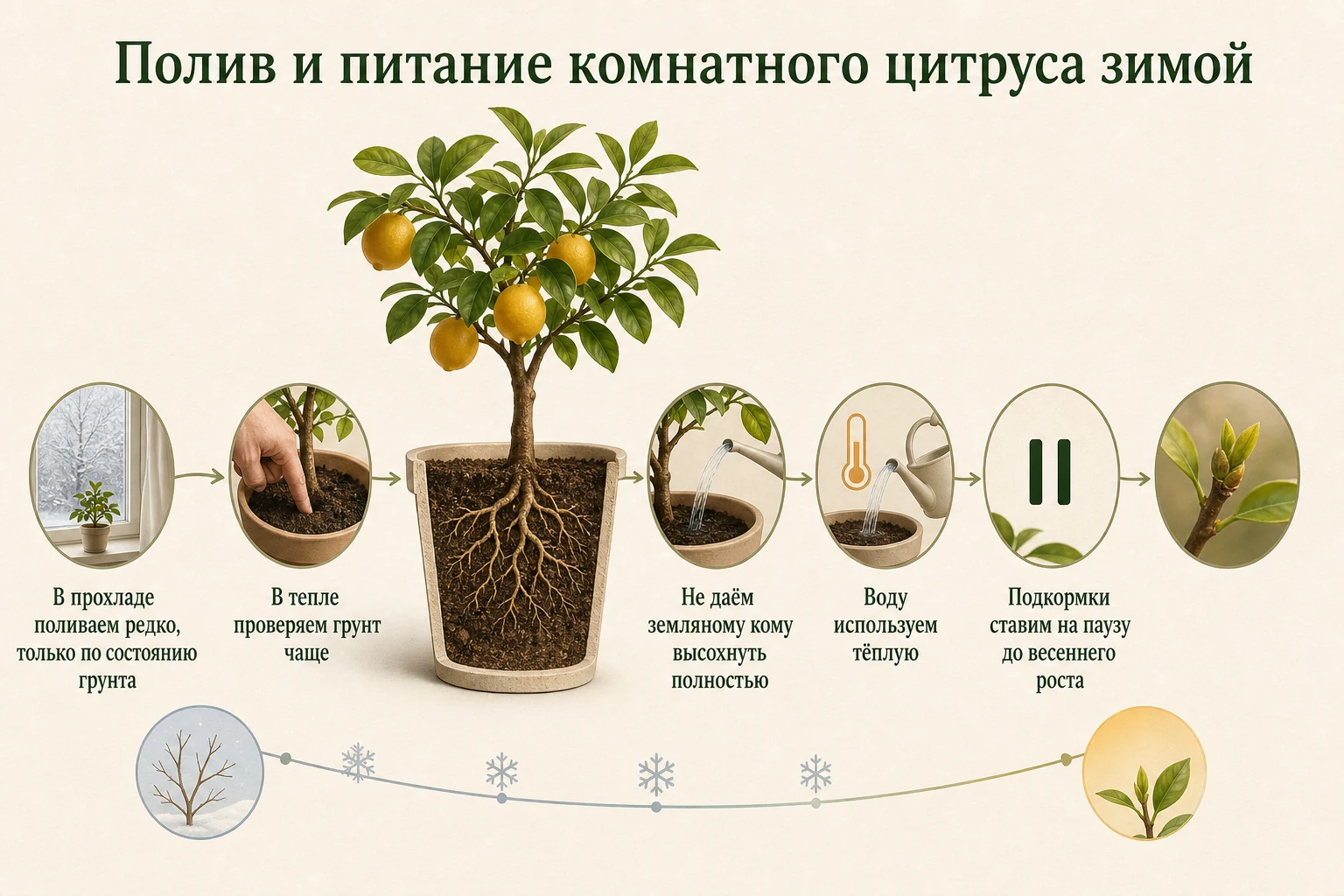 Полив и питание комнатного цитруса зимой

В прохладе поливаем редко, только по состоянию грунта

В тепле проверяем грунт чаще

Не даём земляному кому высохнуть полностью

Воду используем тёплую

Подкормки ставим на паузу до весеннего роста